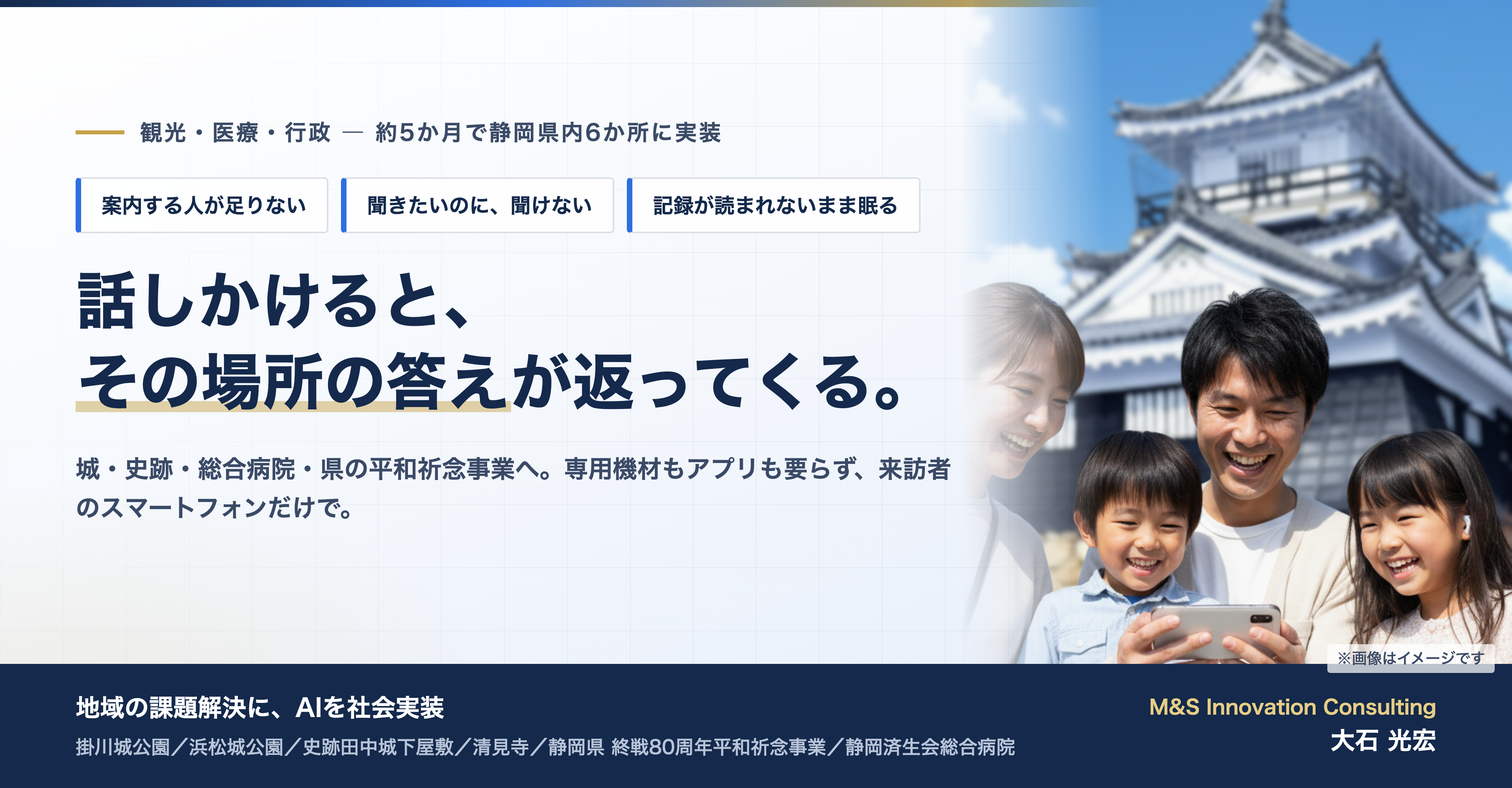 観光・医療・行政 — 約5か月で静岡県内6か所に実装

案内する人が足りない

聞きたいのに、聞けない

記録が読まれないまま眠る

話しかけると、
その場所の答えが返ってくる。

城・史跡・総合病院・県の平和祈念事業へ。専用機材もアプリも要らず、来訪者のスマートフォンだけで。

※画像はイメージです

地域の課題解決に、AIを社会実装

掛川城公園／浜松城公園／史跡田中城下屋敷／清見寺／静岡県 終戦80周年平和祈念事業／静岡済生会総合病院

M&S Innovation Consulting
大石 光宏